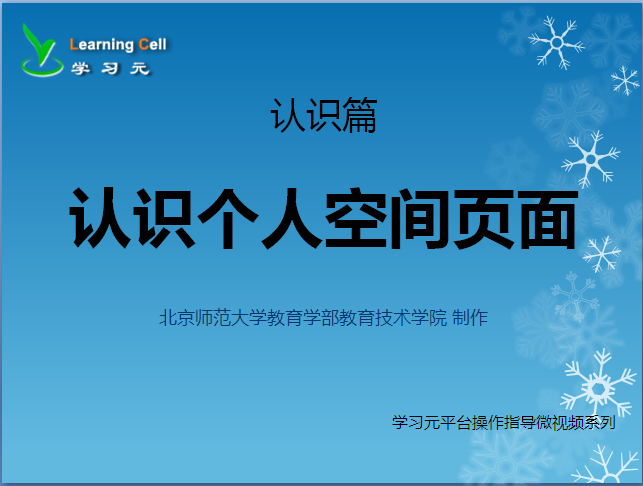 Learning Cell
学习元

认识篇

认识个人空间页面

北京师范大学教育学部教育技术学院 制作

学习元平台操作指导微视频系列